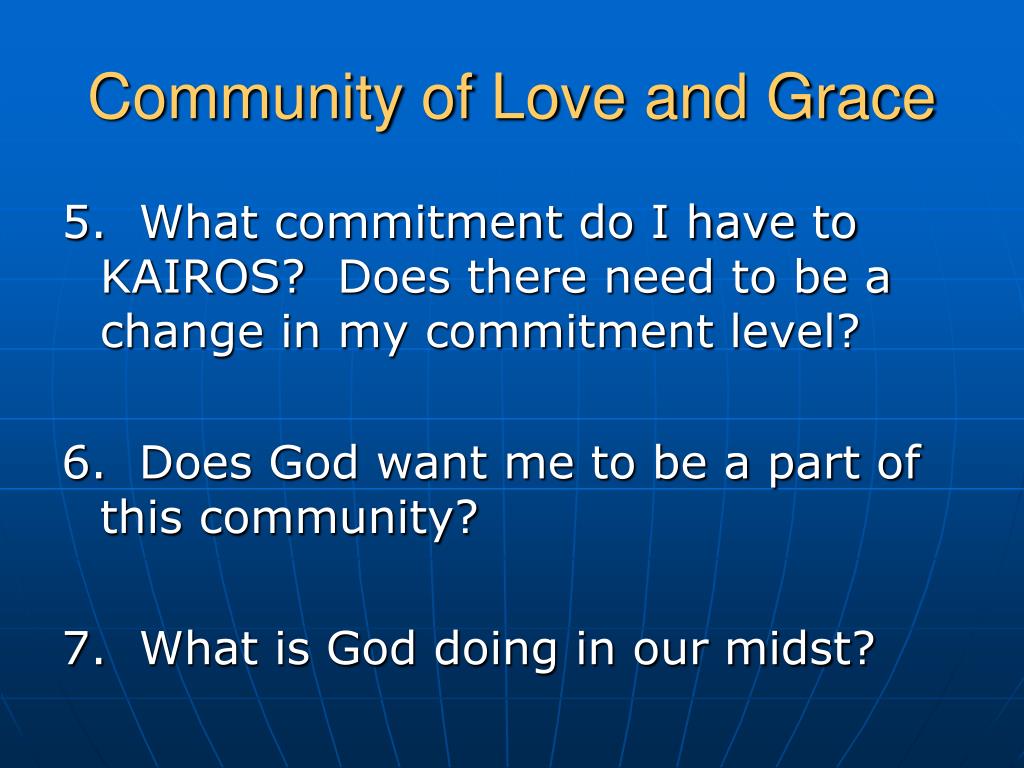 Community of Love and Grace

5. What commitment do I have to KAIROS? Does there need to be a change in my commitment level?

6. Does God want me to be a part of this community?

7. What is God doing in our midst?